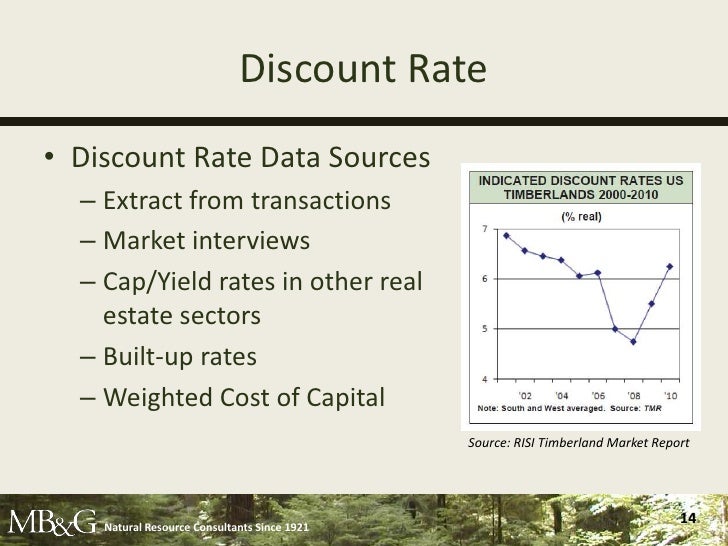 Discount Rate

• Discount Rate Data Sources
– Extract from transactions
– Market interviews
– Cap/Yield rates in other real estate sectors
– Built-up rates
– Weighted Cost of Capital

INDICATED DISCOUNT RATES US TIMBERLANDS 2000-2010

(% real)

7
6
5
4

'02 '04 '06 '08 '10

Note: South and West averaged. Source: TMR

Source: RISI Timberland Market Report

MB&G Natural Resource Consultants Since 1921

14